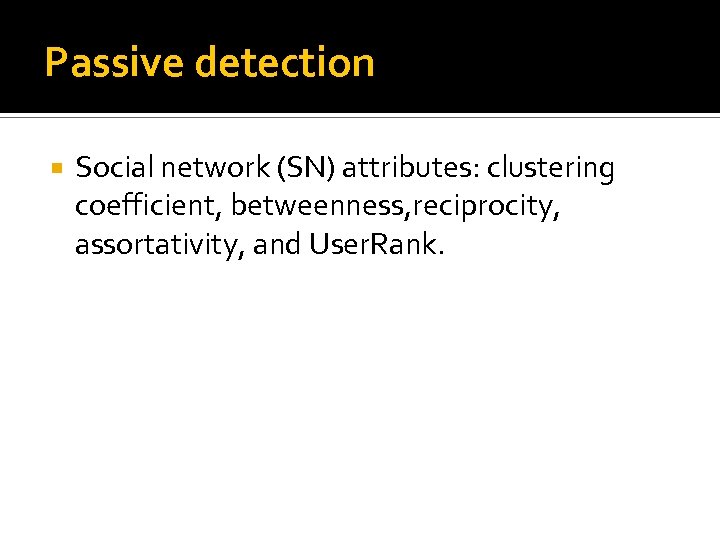 Passive detection

Social network (SN) attributes: clustering coefficient, betweenness,reciprocity, assortativity, and UserRank.